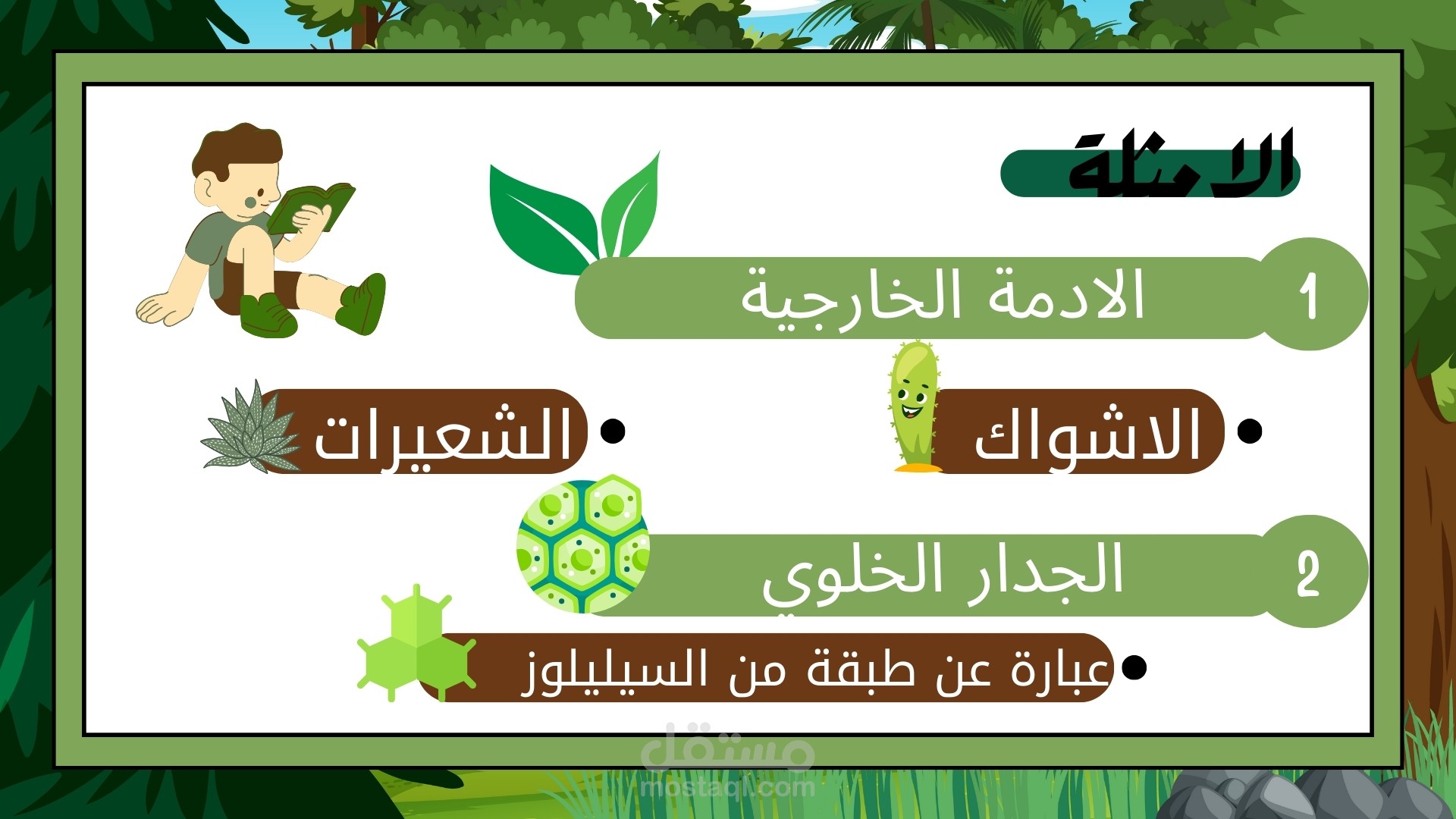 الامثلة

1 الادمة الخارجية

• الاشواك • الشعيرات

2 الجدار الخلوي

• عبارة عن طبقة من السيليلوز

مستقل
mostaql.com